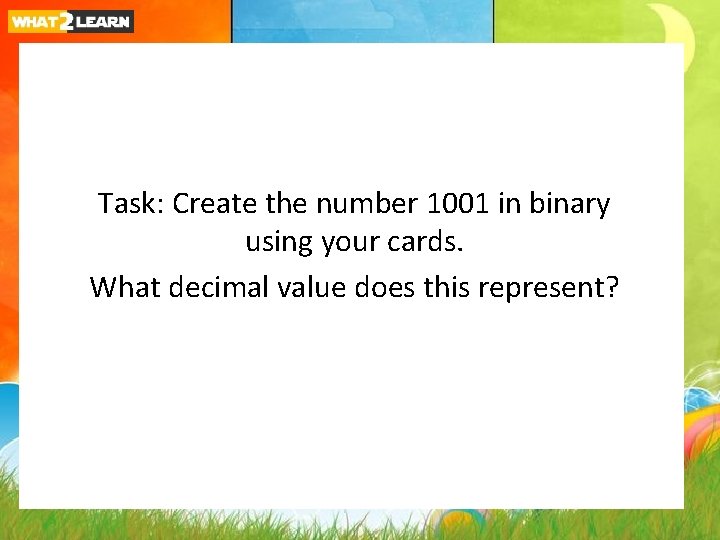 WHAT2LEARN

Task: Create the number 1001 in binary using your cards.

What decimal value does this represent?